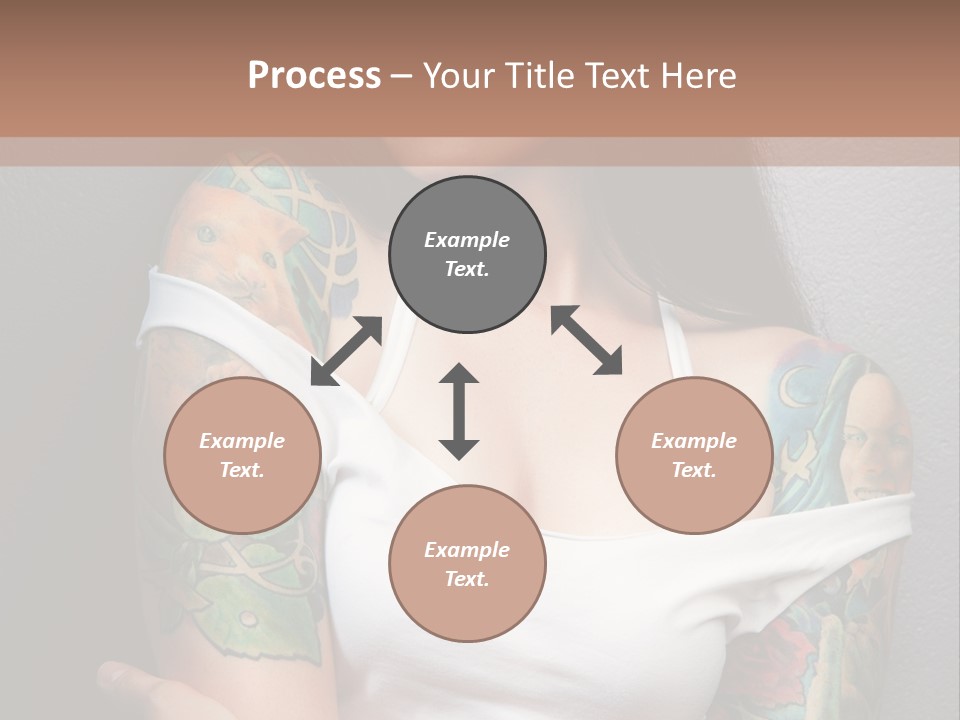 Process – Your Title Text Here

Example Text.

Example Text.

Example Text.

Example Text.